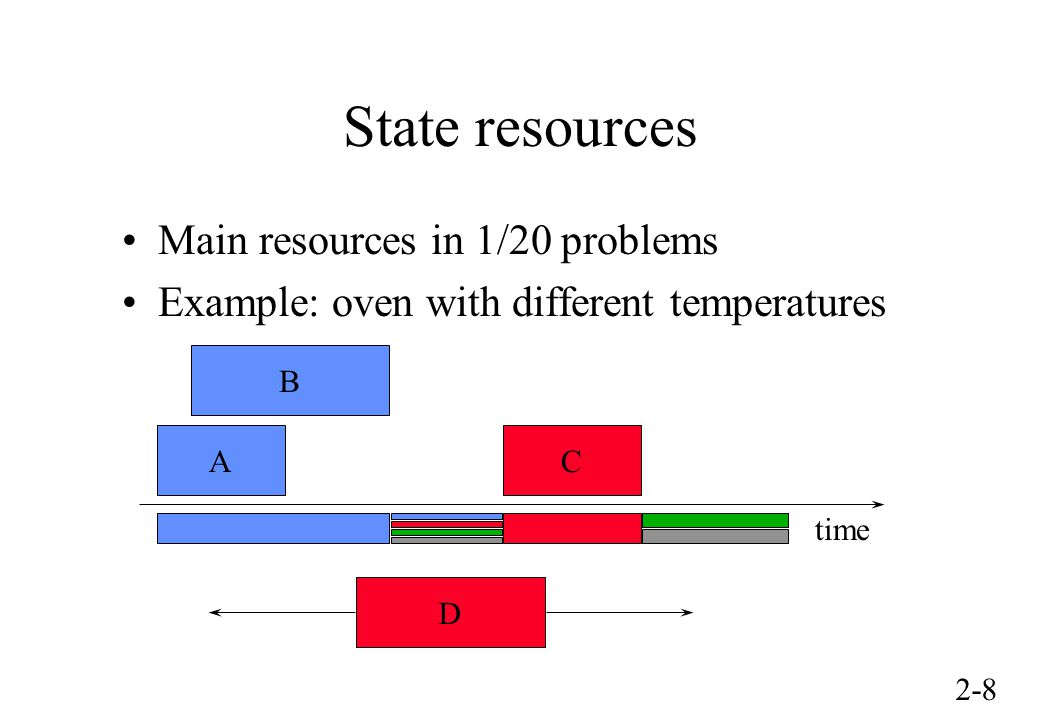 State resources

• Main resources in 1/20 problems
• Example: oven with different temperatures

B

A

C

time

D

2-8